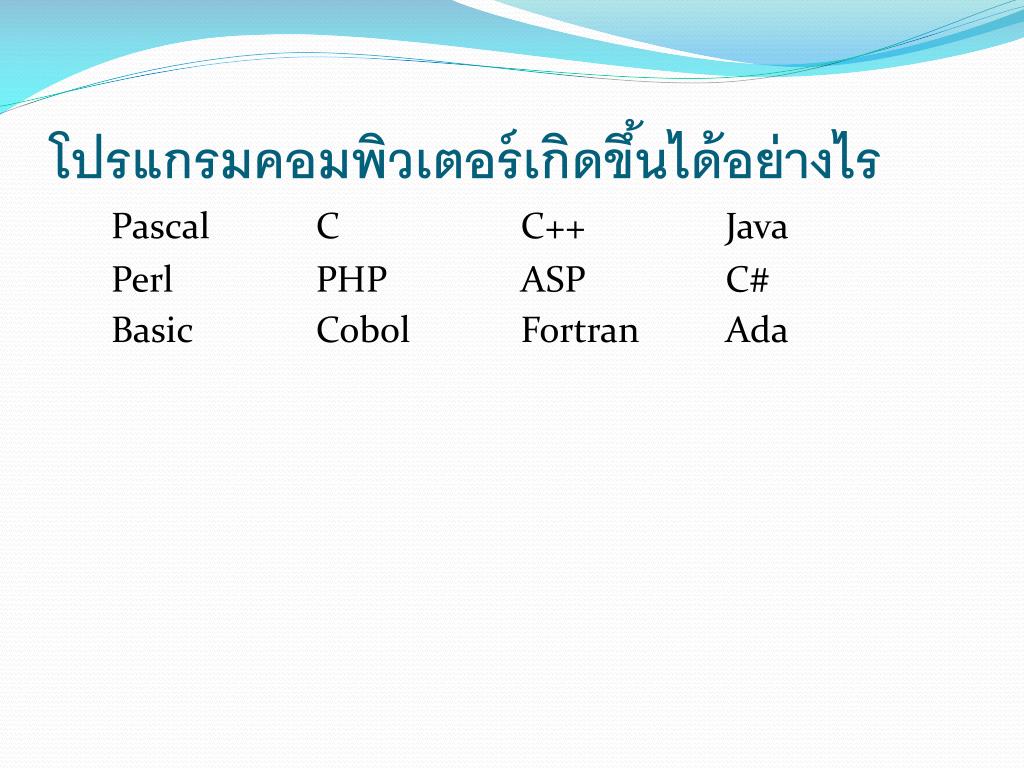 โปรแกรมคอมพิวเตอร์เกิดขึ้นได้อย่างไร

Pascal C C++ Java
Perl PHP ASP C#
Basic Cobol Fortran Ada